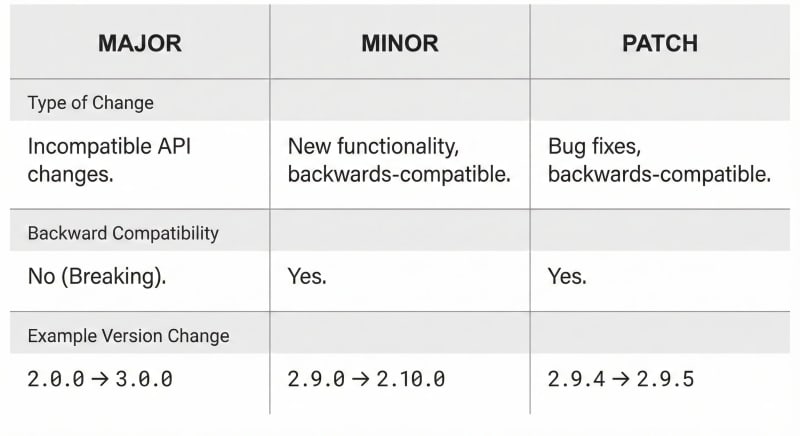 | MAJOR | MINOR | PATCH |
|---|---|---|
| Type of Change | | |
| Incompatible API changes. | New functionality, backwards-compatible. | Bug fixes, backwards-compatible. |
| Backward Compatibility | | |
| No (Breaking). | Yes. | Yes. |
| Example Version Change | | |
| 2.0.0 → 3.0.0 | 2.9.0 → 2.10.0 | 2.9.4 → 2.9.5 |